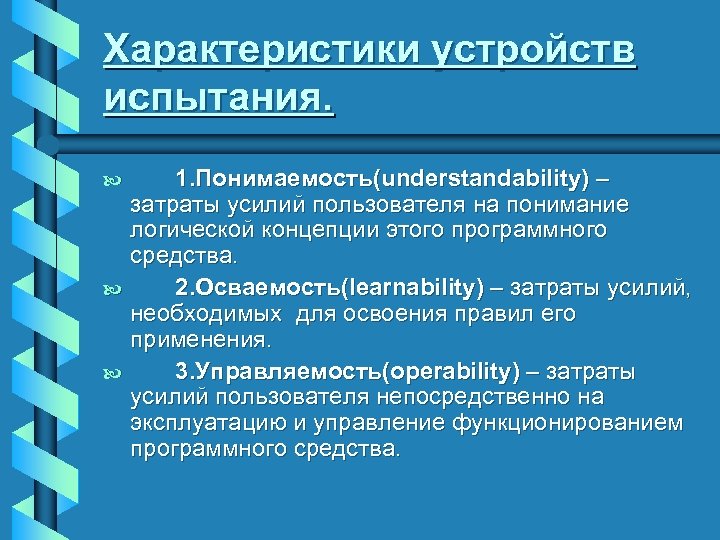 Характеристики устройств испытания.

1.Понимаемость(understandability) – затраты усилий пользователя на понимание логической концепции этого программного средства.

2.Осваемость(learnability) – затраты усилий, необходимых для освоения правил его применения.

3.Управляемость(operability) – затраты усилий пользователя непосредственно на эксплуатацию и управление функционированием программного средства.